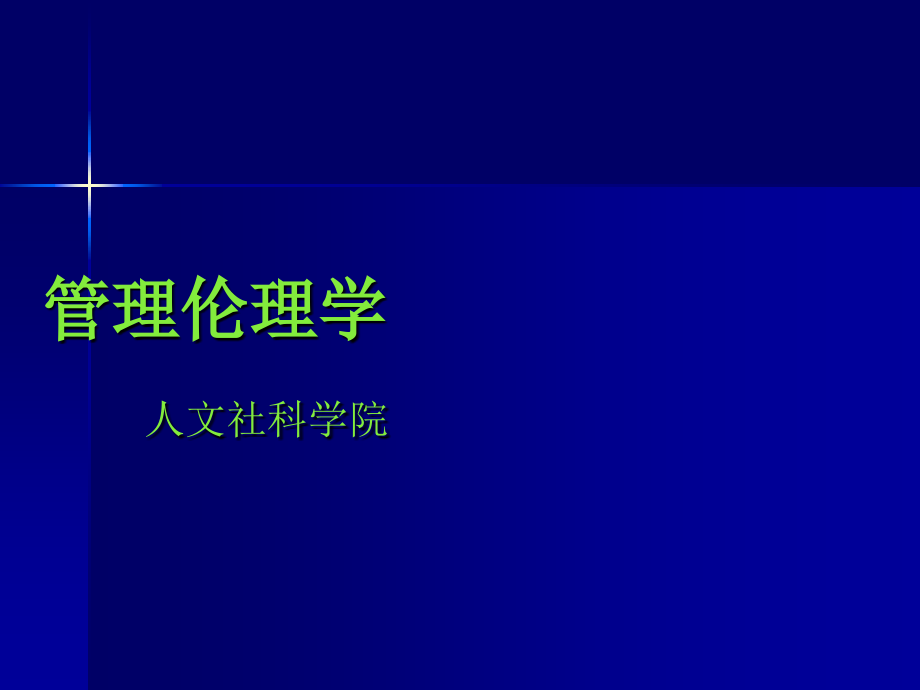 管理伦理学

人文社科学院